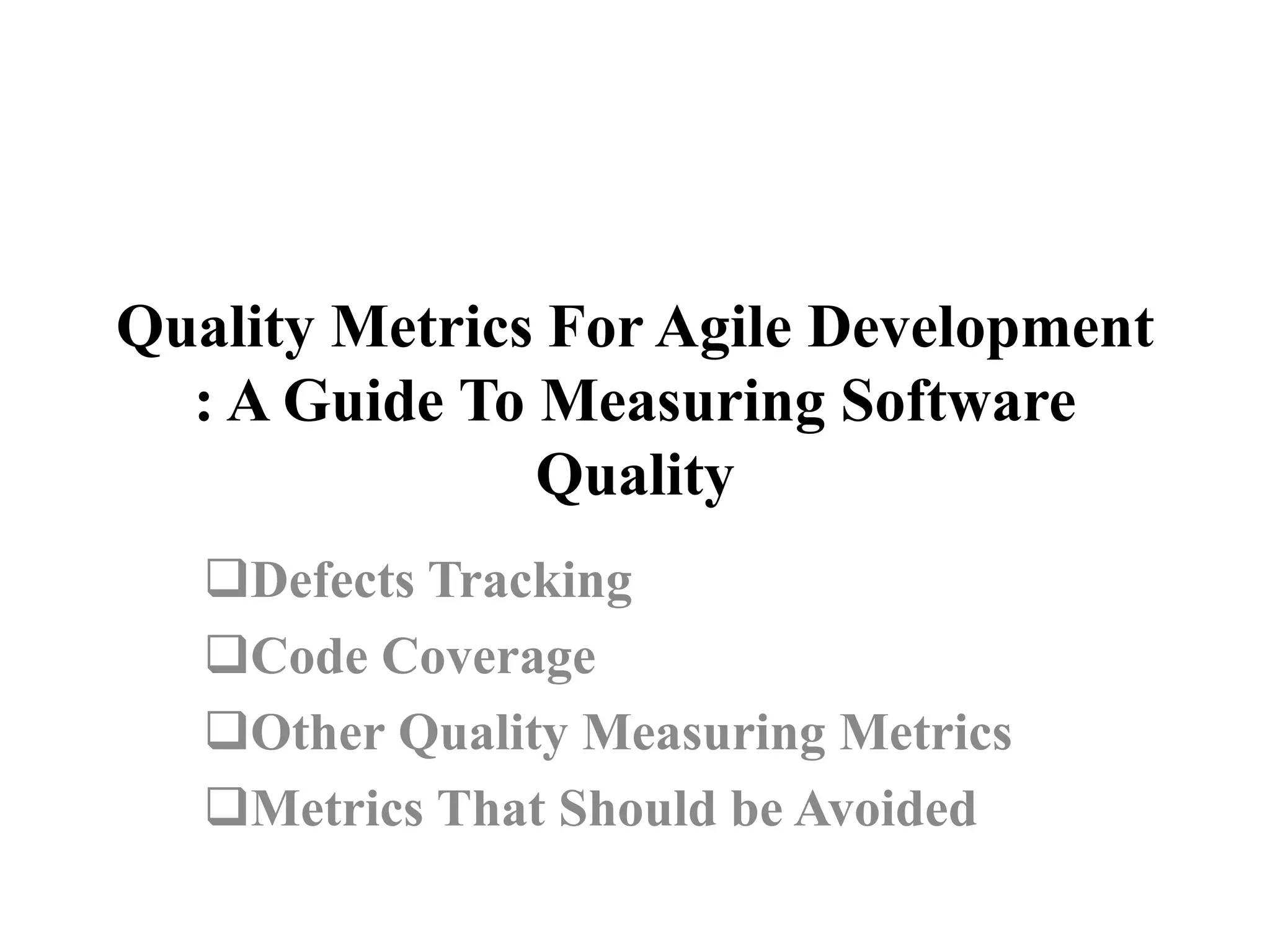 Quality Metrics For Agile Development : A Guide To Measuring Software Quality

❑Defects Tracking
❑Code Coverage
❑Other Quality Measuring Metrics
❑Metrics That Should be Avoided